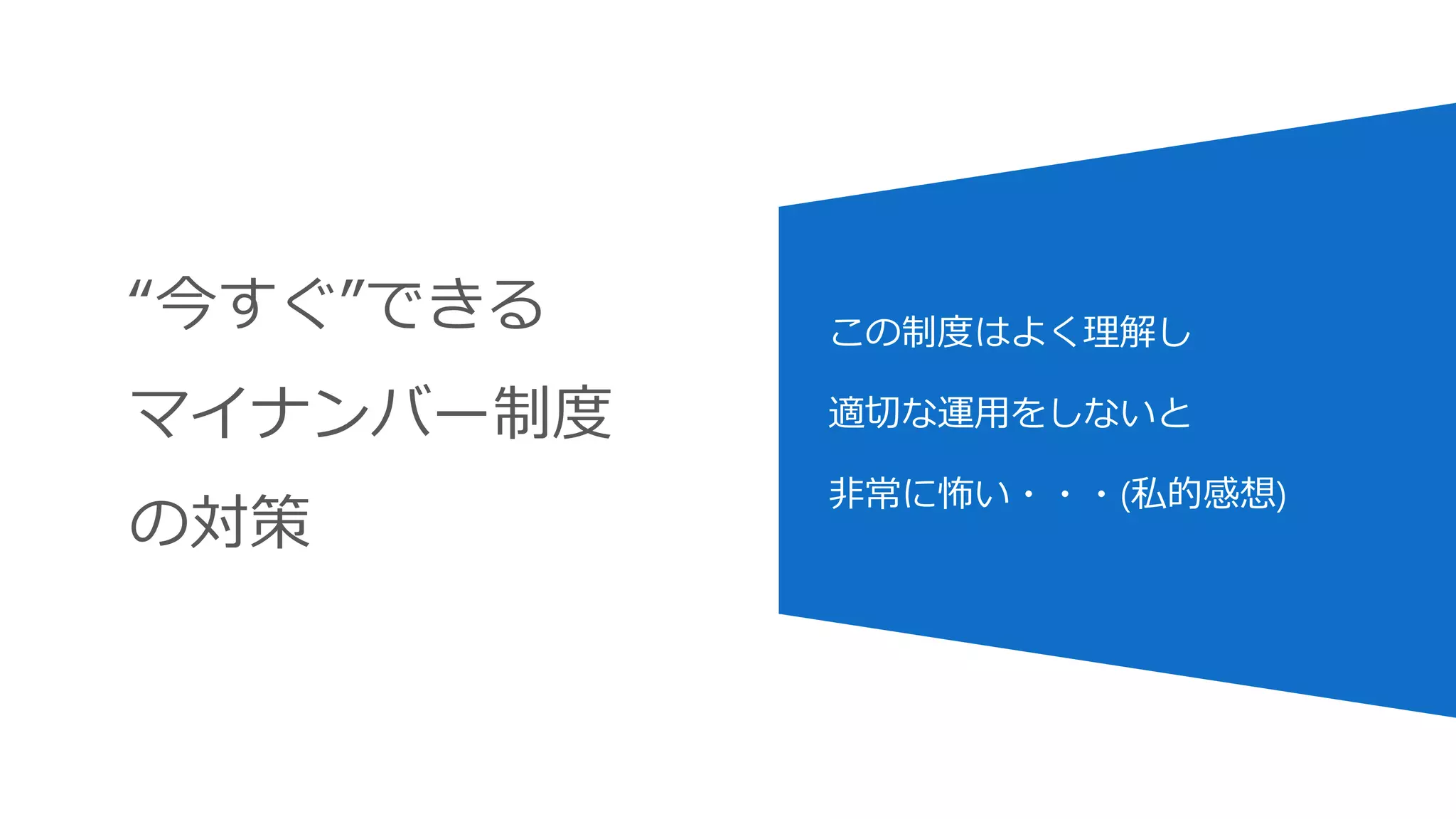 “今すぐ”できる
マイナンバー制度
の対策

この制度はよく理解し
適切な運用をしないと
非常に怖い・・・(私的感想)